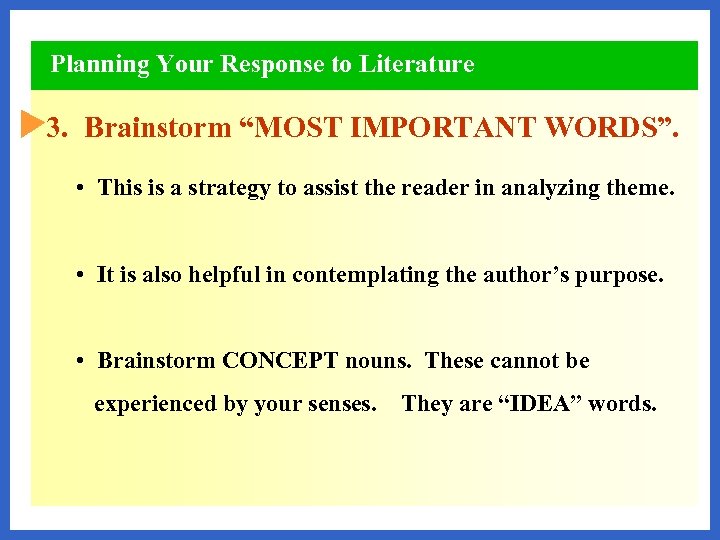 Planning Your Response to Literature

3. Brainstorm “MOST IMPORTANT WORDS”.

• This is a strategy to assist the reader in analyzing theme.

• It is also helpful in contemplating the author’s purpose.

• Brainstorm CONCEPT nouns. These cannot be experienced by your senses. They are “IDEA” words.